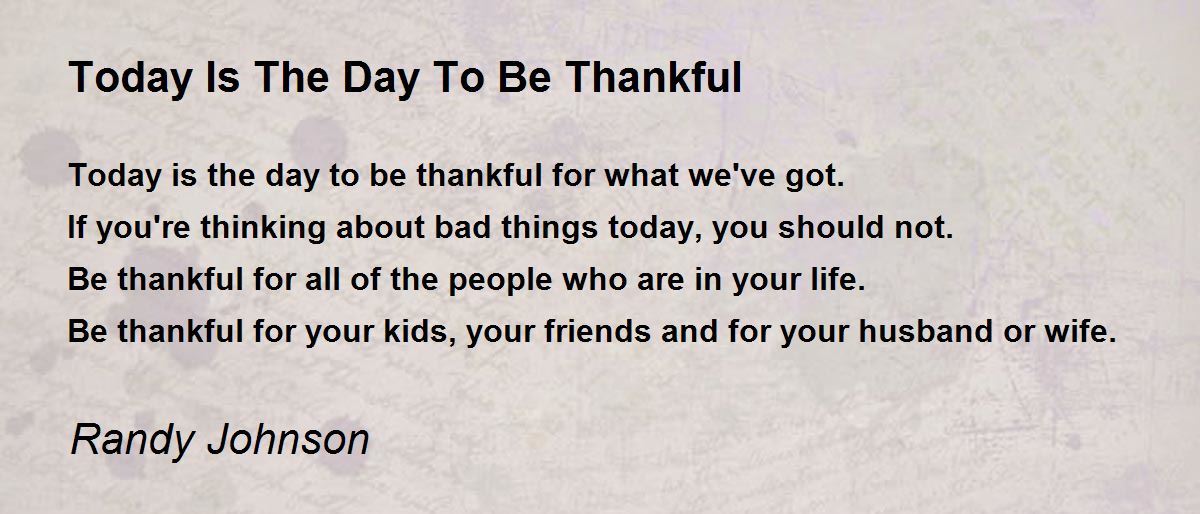 Today Is The Day To Be Thankful

Today is the day to be thankful for what we've got.
If you're thinking about bad things today, you should not.
Be thankful for all of the people who are in your life.
Be thankful for your kids, your friends and for your husband or wife.

Randy Johnson